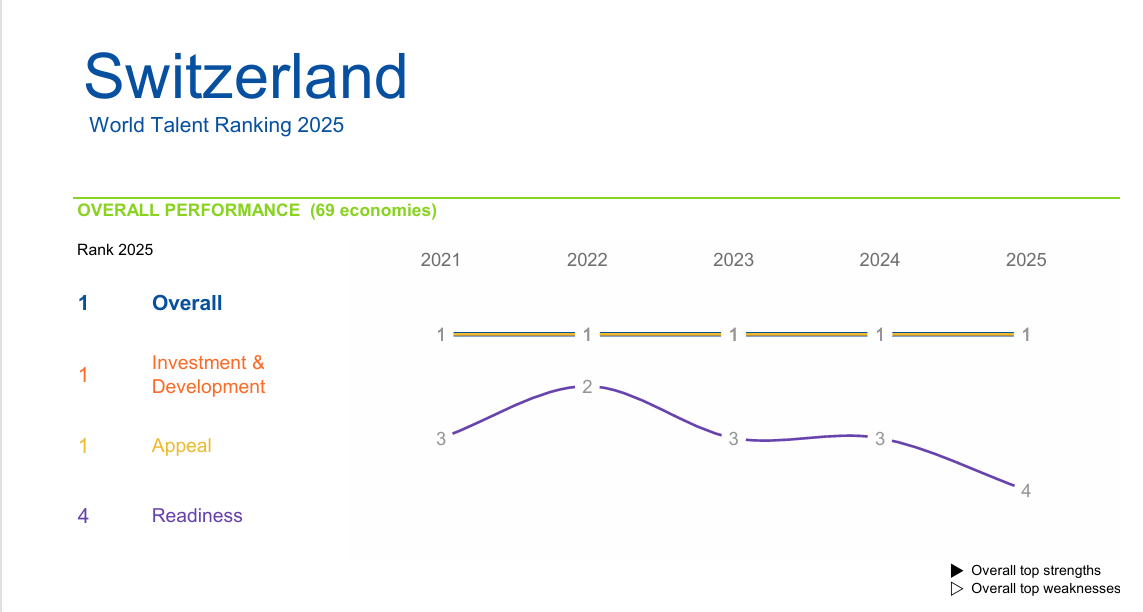 Switzerland
World Talent Ranking 2025

OVERALL PERFORMANCE (69 economies)

Rank 2025

1 Overall

1 Investment & Development

1 Appeal

4 Readiness

2021 2022 2023 2024 2025

1 1 1 1 1

3 2 3 3 4

▶ Overall top strengths
▷ Overall top weaknesses